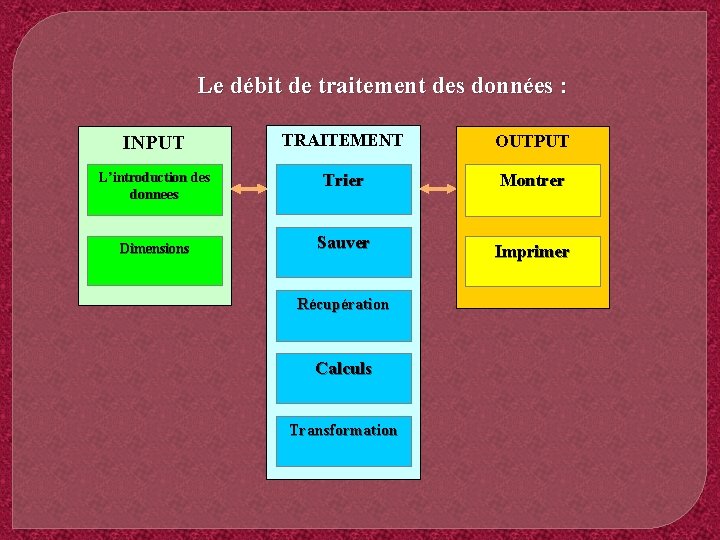 Le débit de traitement des données :

INPUT

L'introduction des donnees

Dimensions

TRAITEMENT

Trier

Sauver

Récupération

Calculs

Transformation

OUTPUT

Montrer

Imprimer